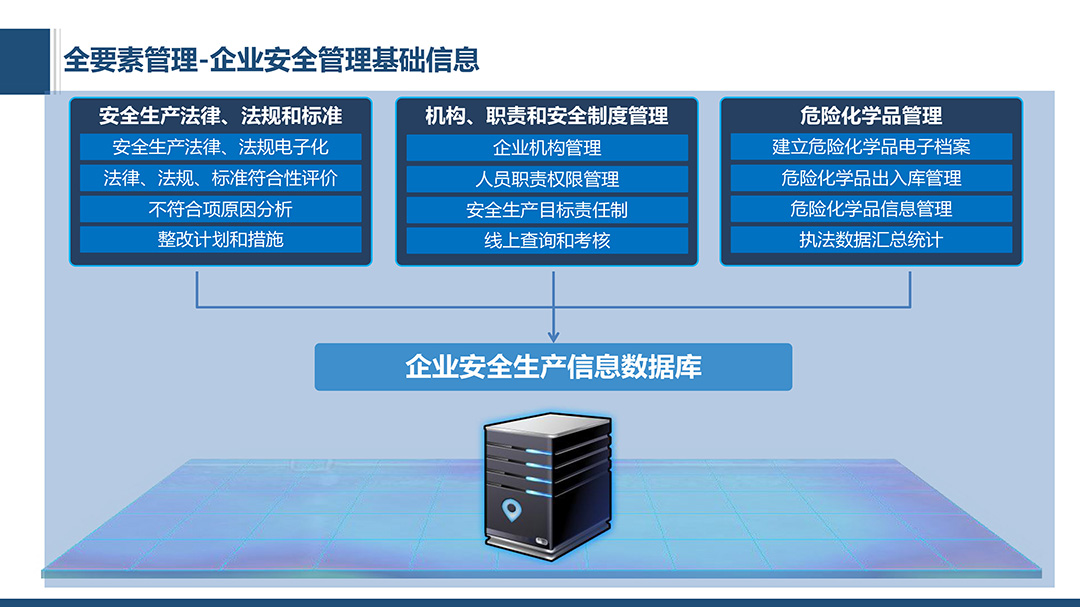 全要素管理-企业安全管理基础信息

安全生产法律、法规和标准

安全生产法律、法规电子化

法律、法规、标准符合性评价

不符合项原因分析

整改计划和措施

机构、职责和安全制度管理

企业机构管理

人员职责权限管理

安全生产目标责任制

线上查询和考核

危险化学品管理

建立危险化学品电子档案

危险化学品出入库管理

危险化学品信息管理

执法数据汇总统计

企业安全生产信息数据库